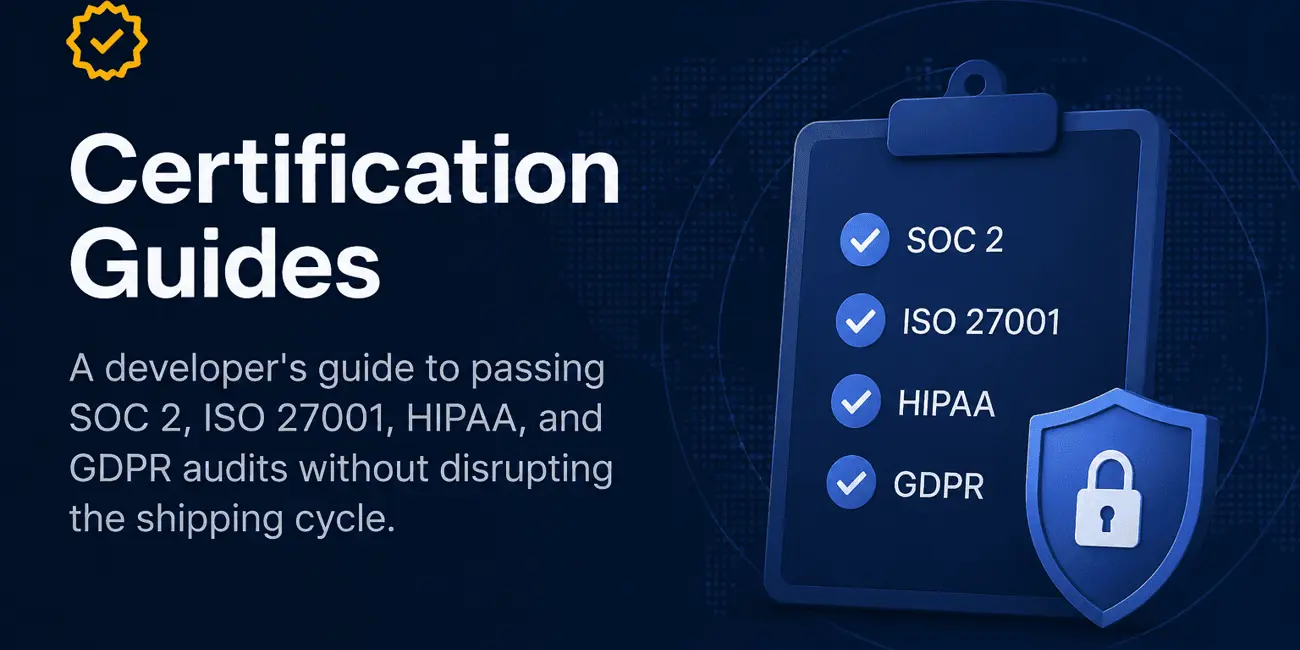 Certification Guides

A developer's guide to passing SOC 2, ISO 27001, HIPAA, and GDPR audits without disrupting the shipping cycle.

SOC 2
ISO 27001
HIPAA
GDPR